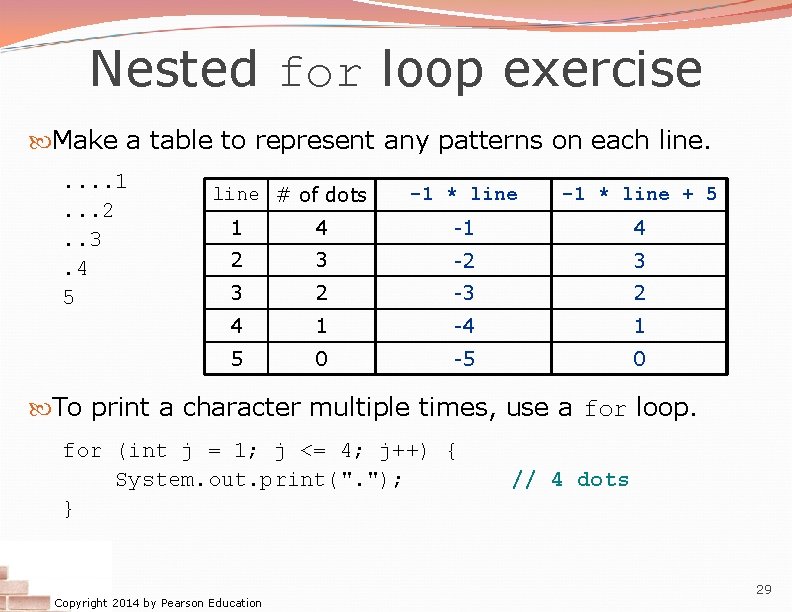 Nested for loop exercise

Make a table to represent any patterns on each line.

....1
...2
..3
.4
5

| line | # of dots | -1 * line | -1 * line + 5 |
|---|---|---|---|
| 1 | 4 | -1 | 4 |
| 2 | 3 | -2 | 3 |
| 3 | 2 | -3 | 2 |
| 4 | 1 | -4 | 1 |
| 5 | 0 | -5 | 0 |

To print a character multiple times, use a for loop.

for (int j = 1; j <= 4; j++) {
    System.out.print(".");          // 4 dots
}

Copyright 2014 by Pearson Education

29